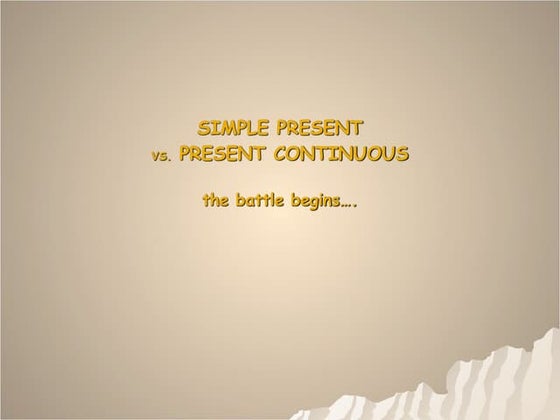 SIMPLE PRESENT
vs. PRESENT CONTINUOUS

the battle begins….